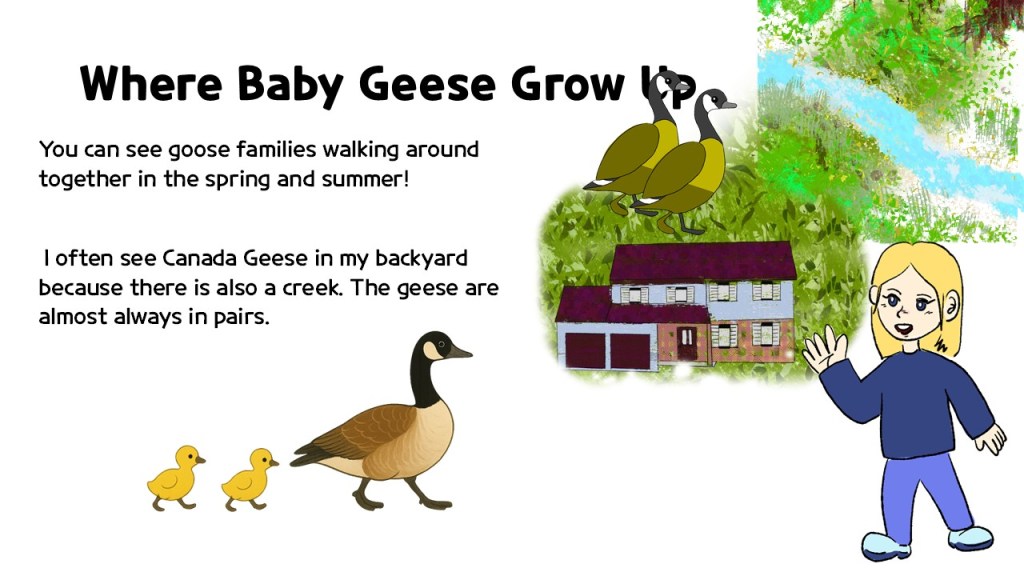 Where Baby Geese Grow Up

You can see goose families walking around together in the spring and summer!

I often see Canada Geese in my backyard because there is also a creek. The geese are almost always in pairs.